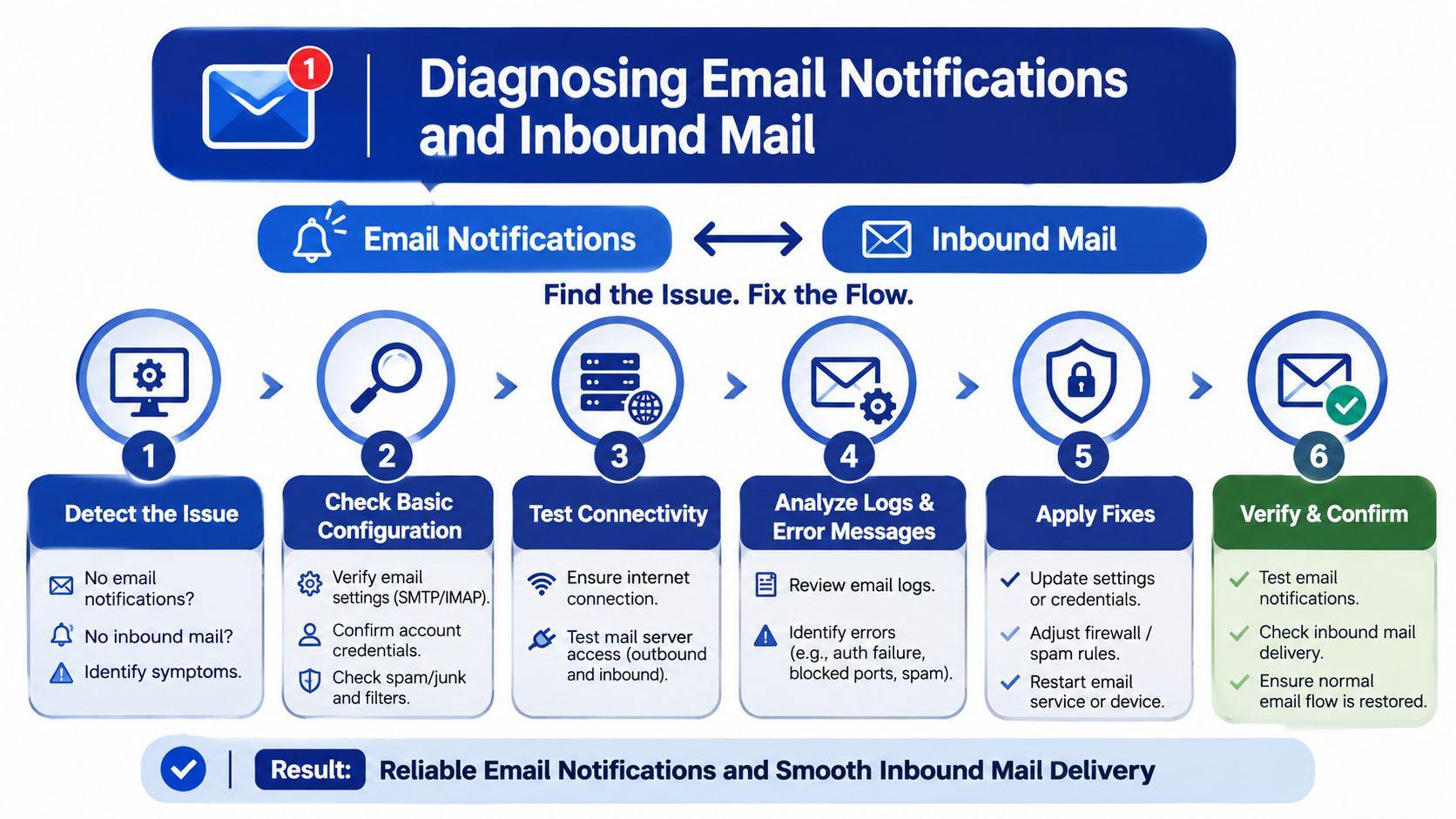 1

Diagnosing Email Notifications and Inbound Mail

Email Notifications

Inbound Mail

Find the Issue. Fix the Flow.

1
Detect the Issue
No email notifications?
No inbound mail?
Identify symptoms.

2
Check Basic Configuration
Verify email settings (SMTP/IMAP).
Confirm account credentials.
Check spam/junk and filters.

3
Test Connectivity
Ensure internet connection.
Test mail server access (outbound and inbound).

4
Analyze Logs & Error Messages
Review email logs.
Identify errors (e.g., auth failure, blocked ports, spam).

5
Apply Fixes
Update settings or credentials.
Adjust firewall / spam rules.
Restart email service or device.

6
Verify & Confirm
Test email notifications.
Check inbound mail delivery.
Ensure normal email flow is restored.

Result: Reliable Email Notifications and Smooth Inbound Mail Delivery